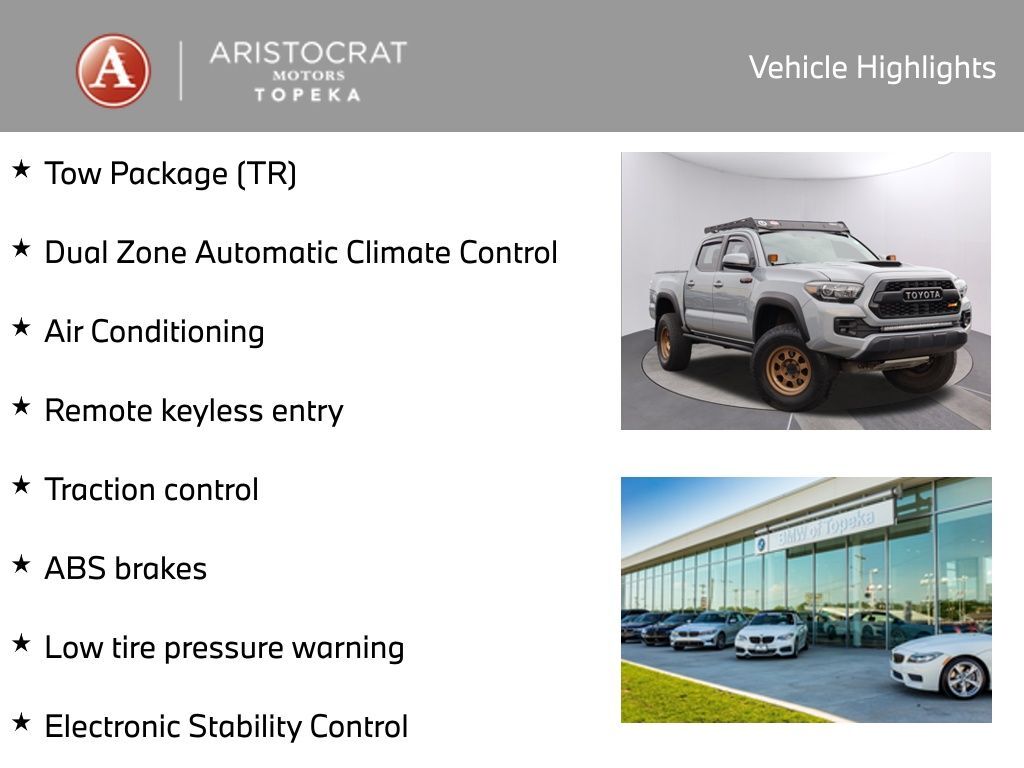 A
ARISTOCRAT
MOTORS
TOPEKA

Vehicle Highlights

★ Tow Package (TR)

★ Dual Zone Automatic Climate Control

★ Air Conditioning

★ Remote keyless entry

★ Traction control

★ ABS brakes

★ Low tire pressure warning

★ Electronic Stability Control

TOYOTA

BMW of Topeka